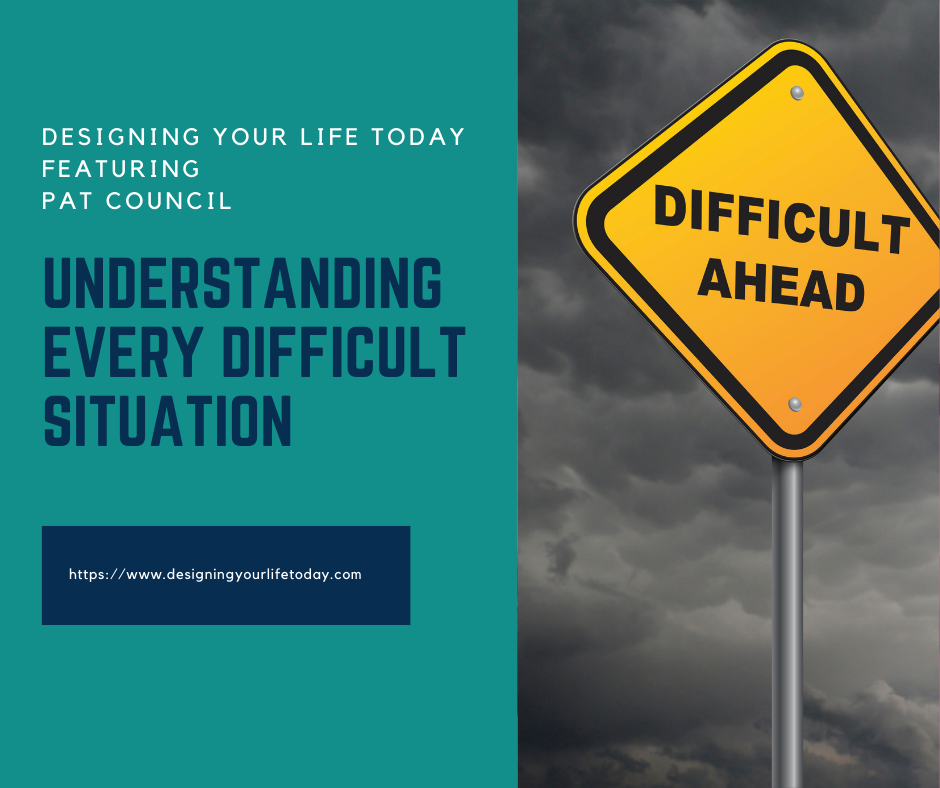 DESIGNING YOUR LIFE TODAY
FEATURING
PAT COUNCIL

UNDERSTANDING EVERY DIFFICULT SITUATION

https://www.designingyourlifetoday.com

DIFFICULT AHEAD